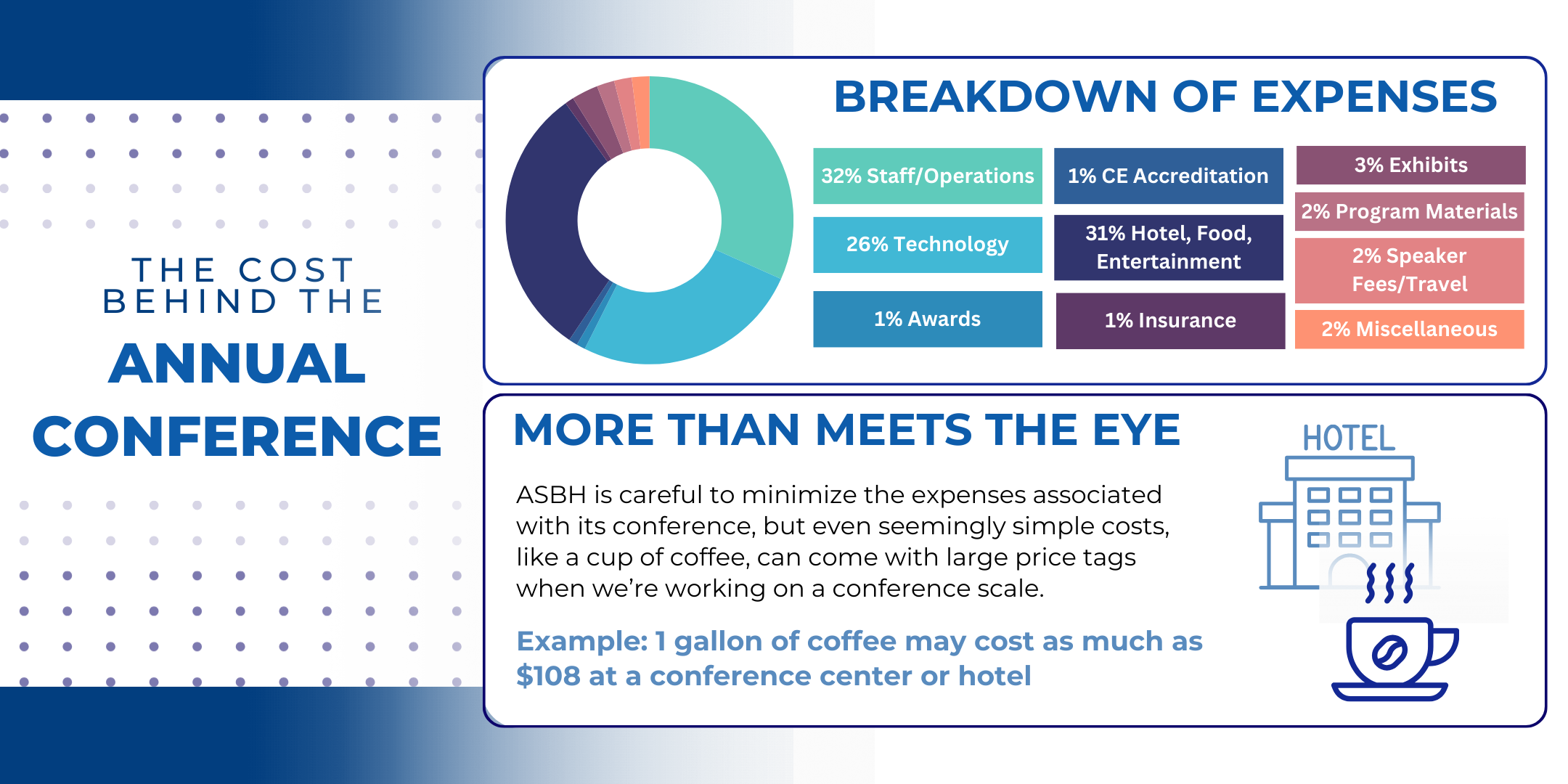 THE COST BEHIND THE

ANNUAL CONFERENCE

BREAKDOWN OF EXPENSES

32% Staff/Operations

26% Technology

1% Awards

1% CE Accreditation

31% Hotel, Food, Entertainment

1% Insurance

3% Exhibits

2% Program Materials

2% Speaker Fees/Travel

2% Miscellaneous

MORE THAN MEETS THE EYE

ASBH is careful to minimize the expenses associated with its conference, but even seemingly simple costs, like a cup of coffee, can come with large price tags when we're working on a conference scale.

Example: 1 gallon of coffee may cost as much as $108 at a conference center or hotel

HOTEL